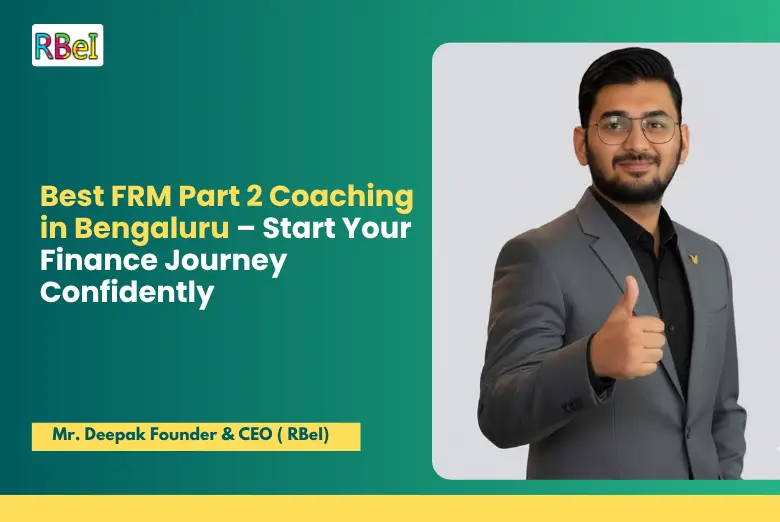 RBeI

Best FRM Part 2 Coaching in Bengaluru – Start Your Finance Journey Confidently

Mr. Deepak Founder & CEO ( RBeI)